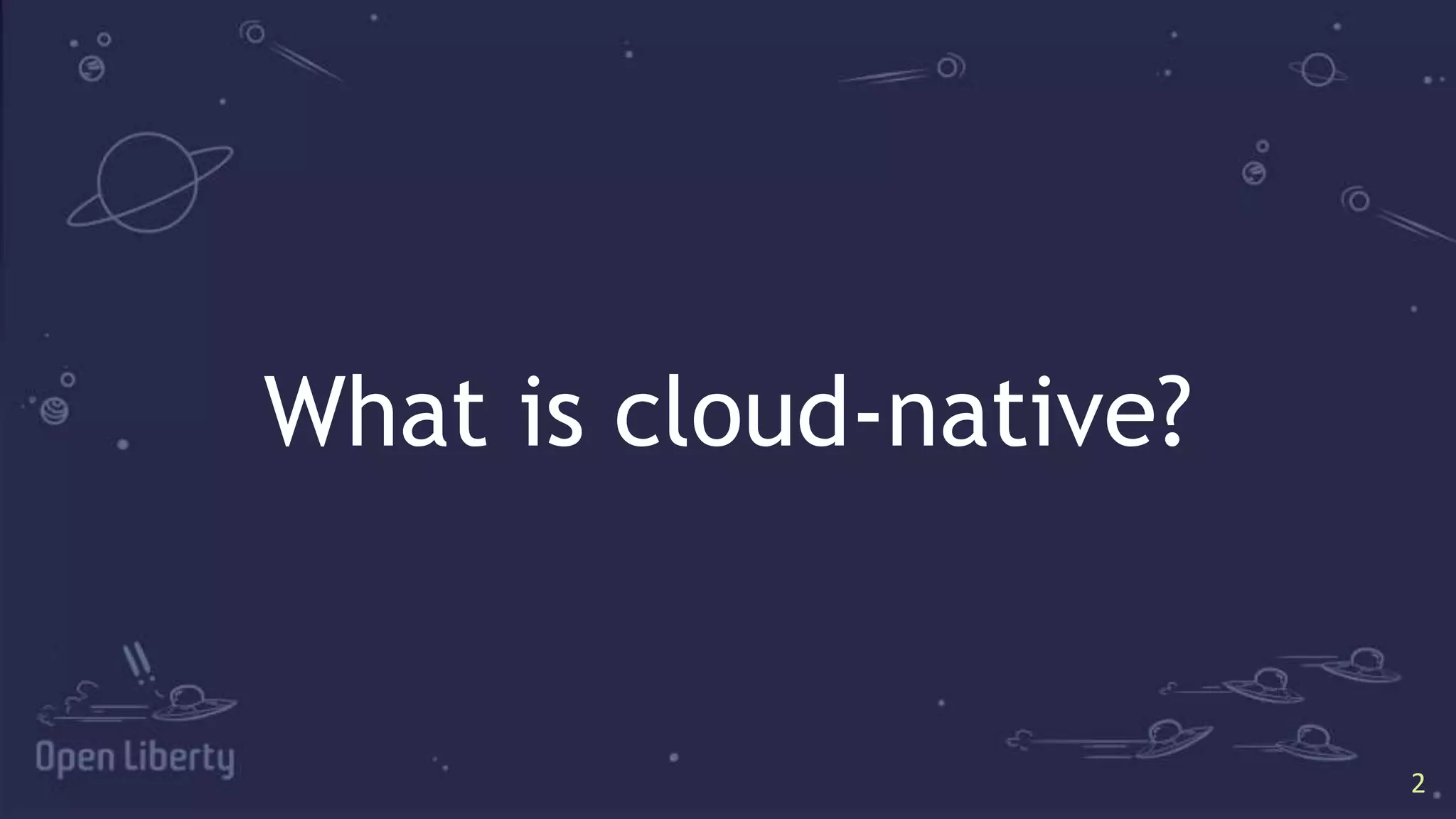 What is cloud-native?

Open Liberty

2